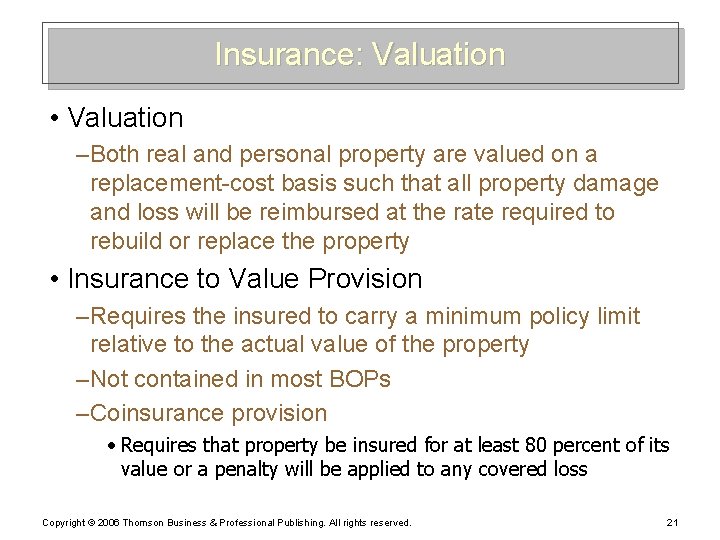 Insurance: Valuation

• Valuation

–Both real and personal property are valued on a replacement-cost basis such that all property damage and loss will be reimbursed at the rate required to rebuild or replace the property

• Insurance to Value Provision

–Requires the insured to carry a minimum policy limit relative to the actual value of the property

–Not contained in most BOPs

–Coinsurance provision

• Requires that property be insured for at least 80 percent of its value or a penalty will be applied to any covered loss

Copyright © 2006 Thomson Business & Professional Publishing. All rights reserved.

21